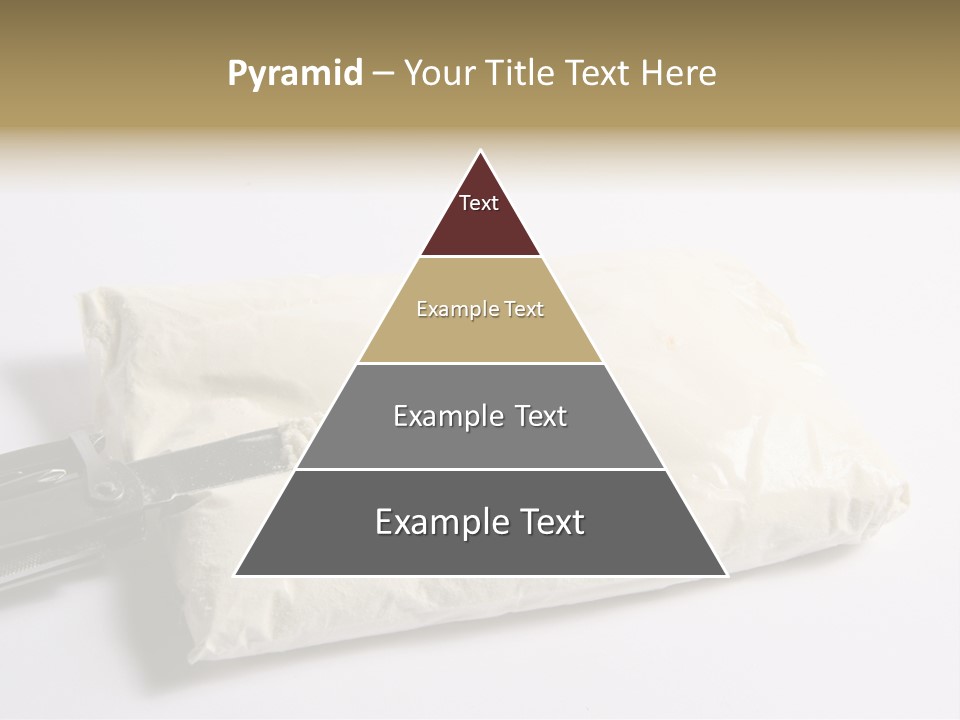 Pyramid – Your Title Text Here

Text

Example Text

Example Text

Example Text